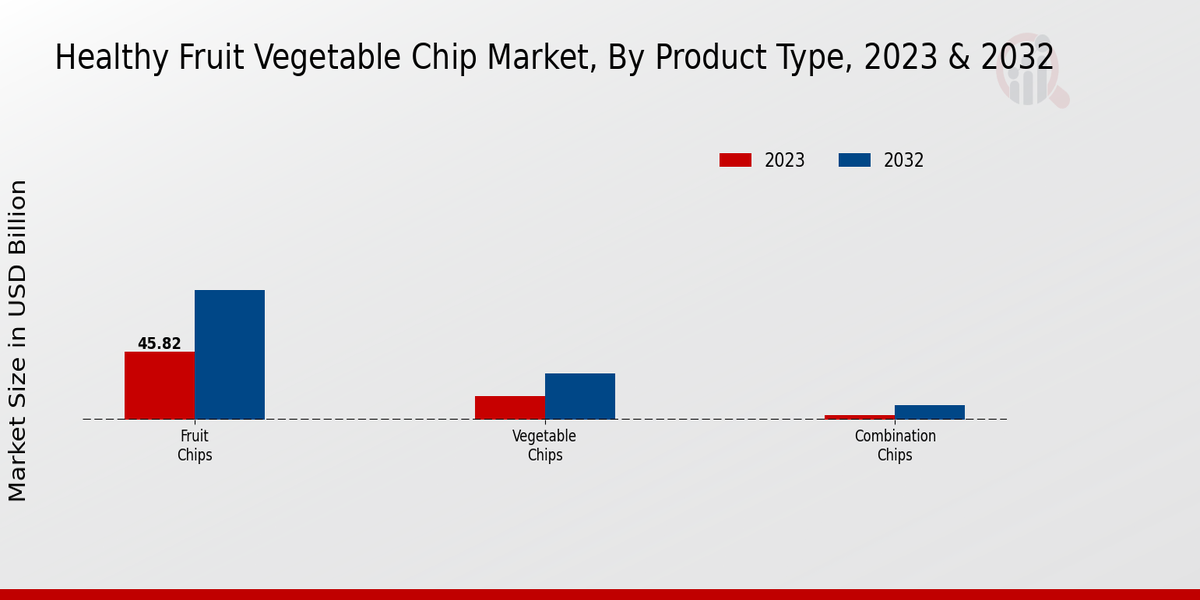 Healthy Fruit Vegetable Chip Market, By Product Type, 2023 & 2032

2023
2032

Market Size in USD Billion

45.82

Fruit Chips

Vegetable Chips

Combination Chips